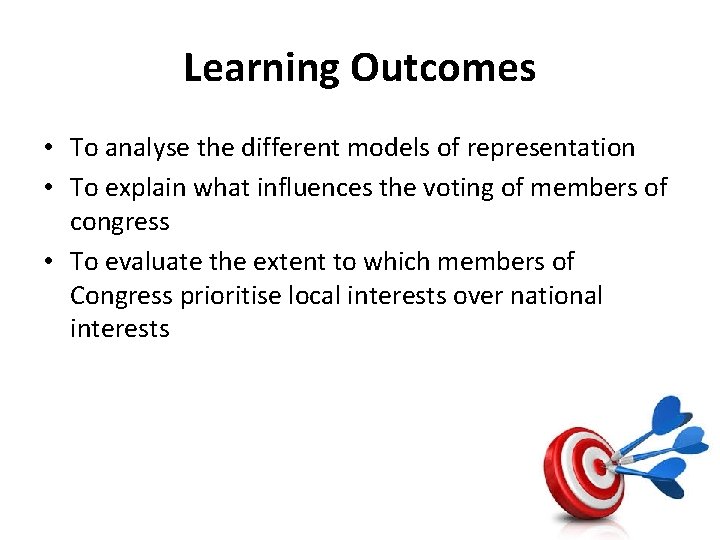 Learning Outcomes

• To analyse the different models of representation
• To explain what influences the voting of members of congress
• To evaluate the extent to which members of Congress prioritise local interests over national interests